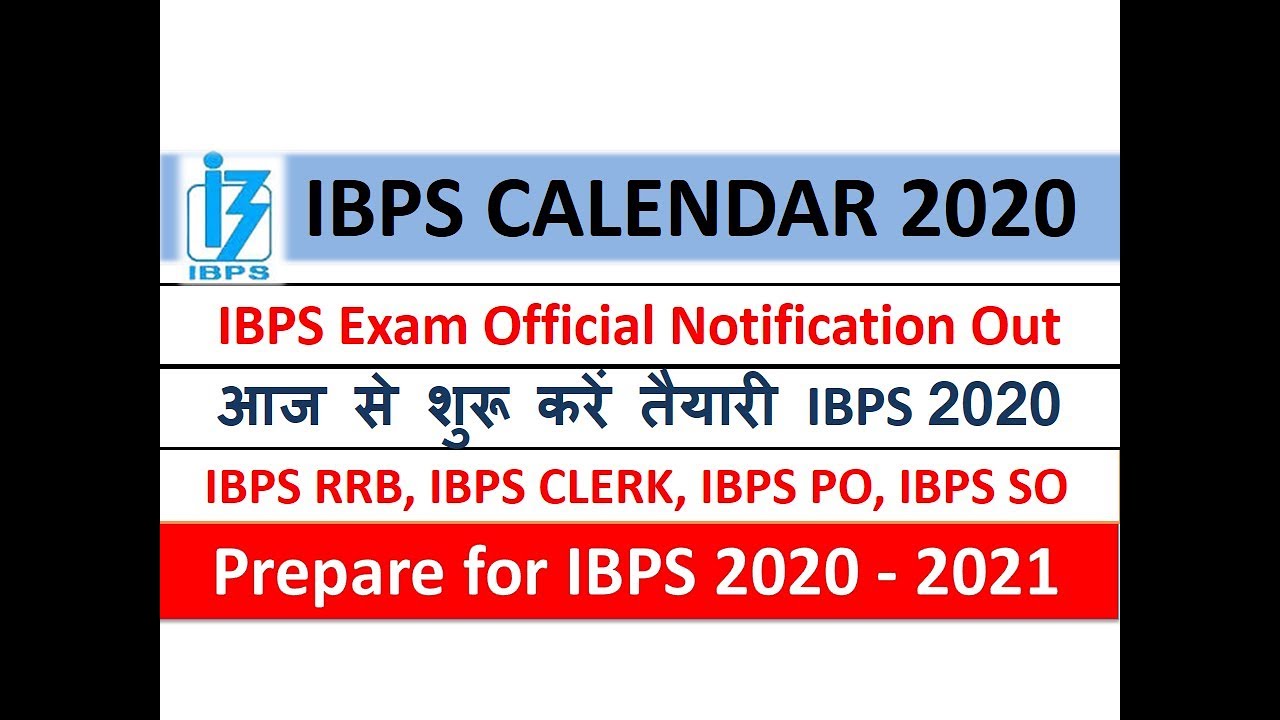 IBPS

IBPS CALENDAR 2020

IBPS Exam Official Notification Out

आज से शुरू करें तैयारी IBPS 2020

IBPS RRB, IBPS CLERK, IBPS PO, IBPS SO

Prepare for IBPS 2020 - 2021